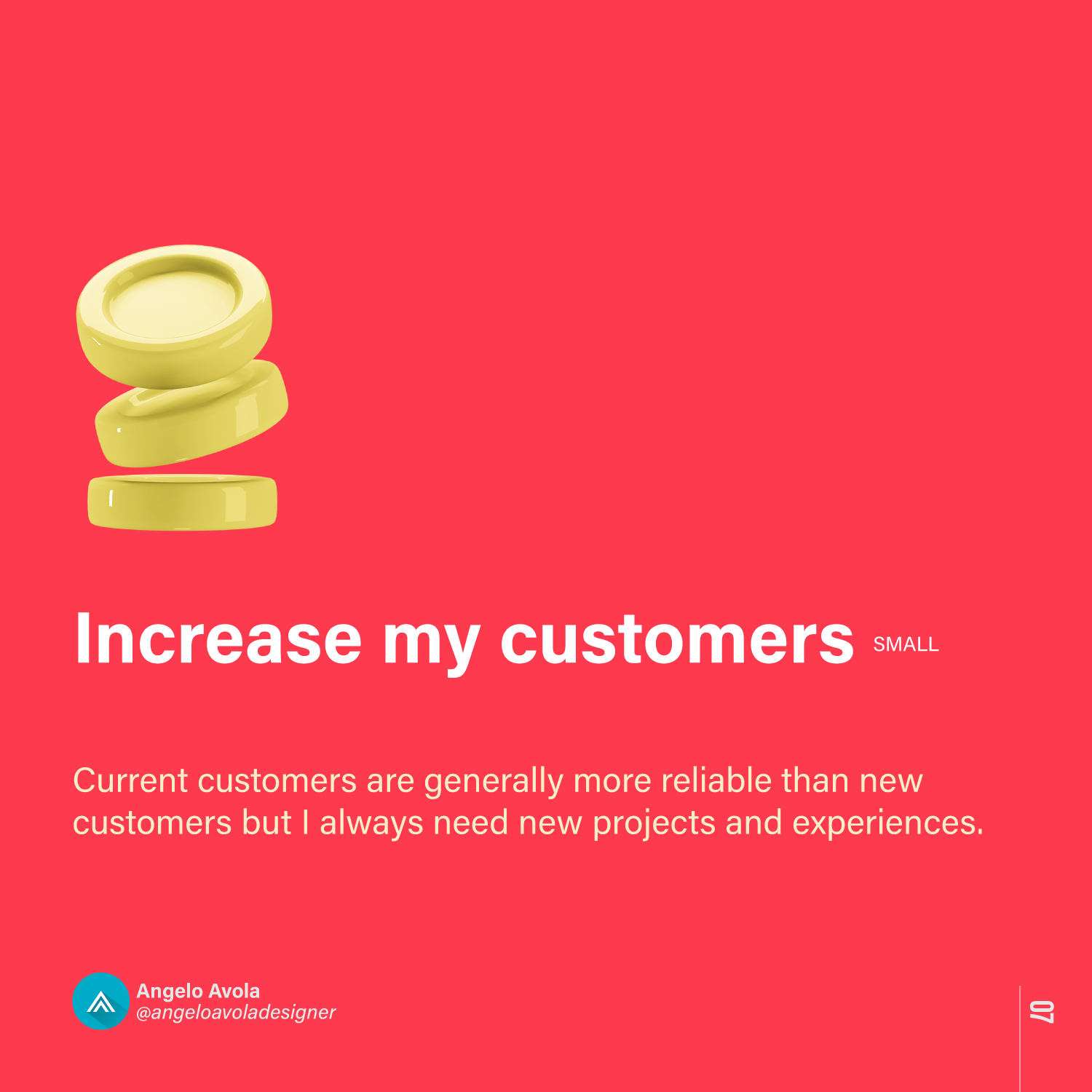 Increase my customers SMALL

Current customers are generally more reliable than new customers but I always need new projects and experiences.

Angelo Avola
@angeloavoladesigner

07